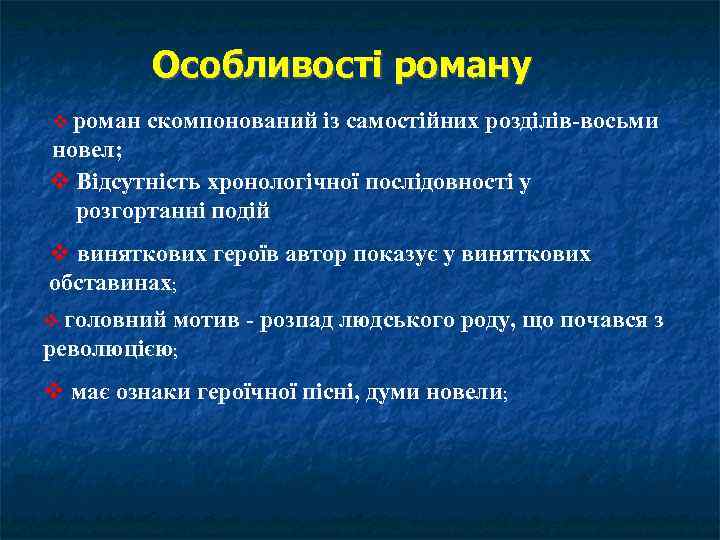 Особливості роману

❖ роман скомпонований із самостійних розділів-восьми новел;

❖ Відсутність хронологічної послідовності у розгортанні подій

❖ виняткових героїв автор показує у виняткових обставинах;

❖ головний мотив - розпад людського роду, що почався з революцією;

❖ має ознаки героїчної пісні, думи новели;